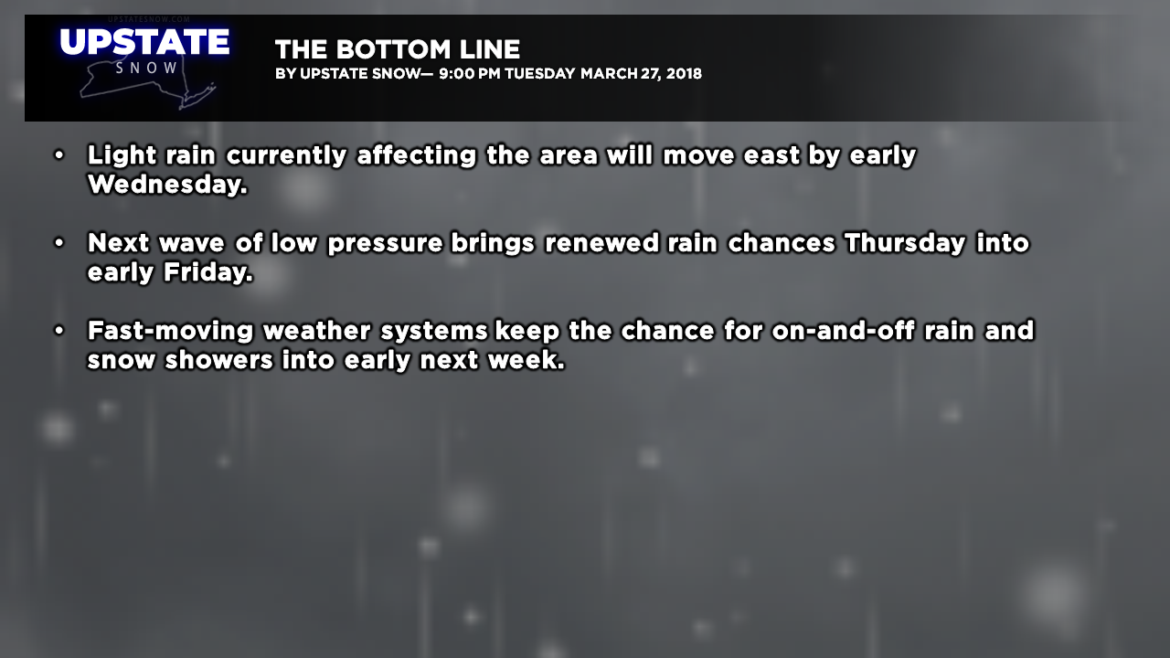 UPSTATESNOW.COM
UPSTATE
SNOW

THE BOTTOM LINE
BY UPSTATE SNOW— 9:00 PM TUESDAY MARCH 27, 2018

• Light rain currently affecting the area will move east by early Wednesday.

• Next wave of low pressure brings renewed rain chances Thursday into early Friday.

• Fast-moving weather systems keep the chance for on-and-off rain and snow showers into early next week.